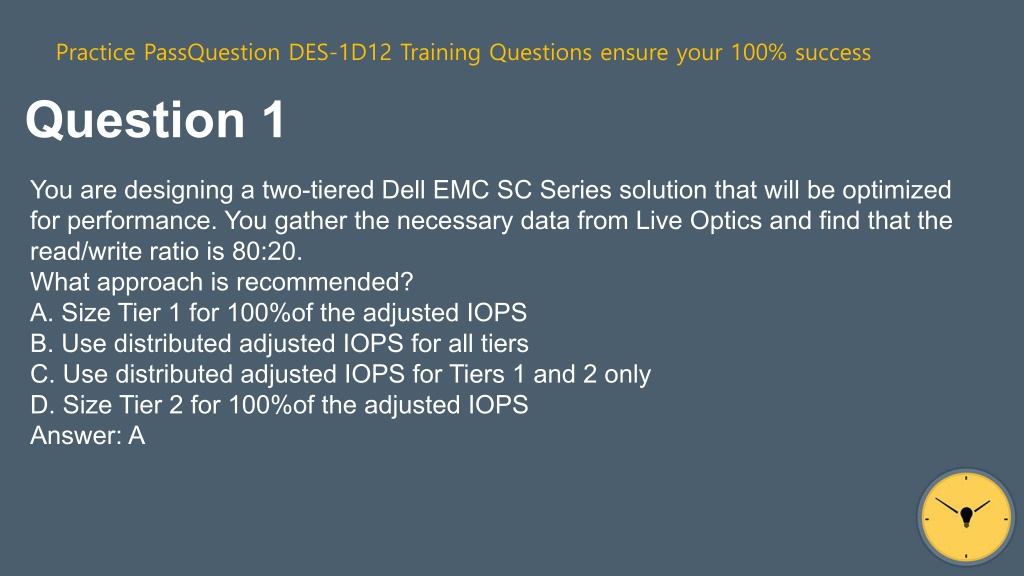 Practice PassQuestion DES-1D12 Training Questions ensure your 100% success

Question 1

You are designing a two-tiered Dell EMC SC Series solution that will be optimized for performance. You gather the necessary data from Live Optics and find that the read/write ratio is 80:20.
What approach is recommended?
A. Size Tier 1 for 100%of the adjusted IOPS
B. Use distributed adjusted IOPS for all tiers
C. Use distributed adjusted IOPS for Tiers 1 and 2 only
D. Size Tier 2 for 100%of the adjusted IOPS
Answer: A